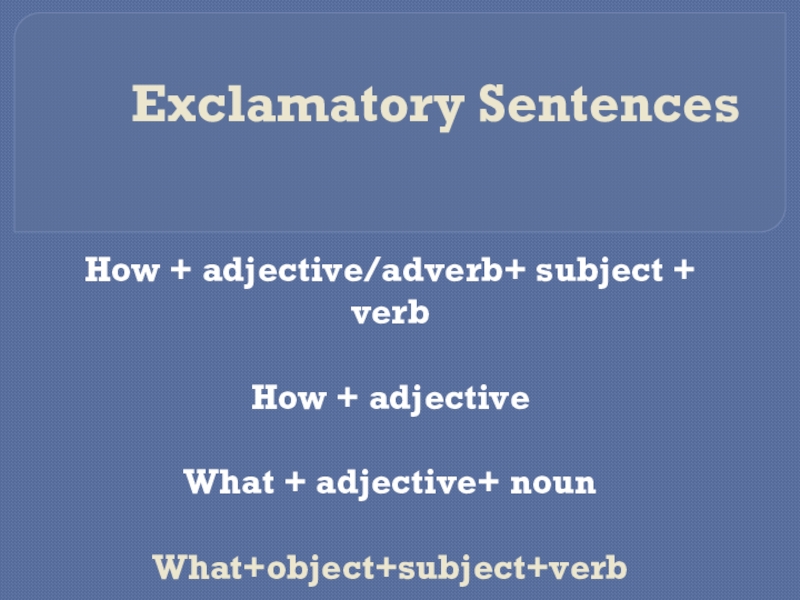 Exclamatory Sentences

How + adjective/adverb+ subject + verb

How + adjective

What + adjective+ noun

What+object+subject+verb